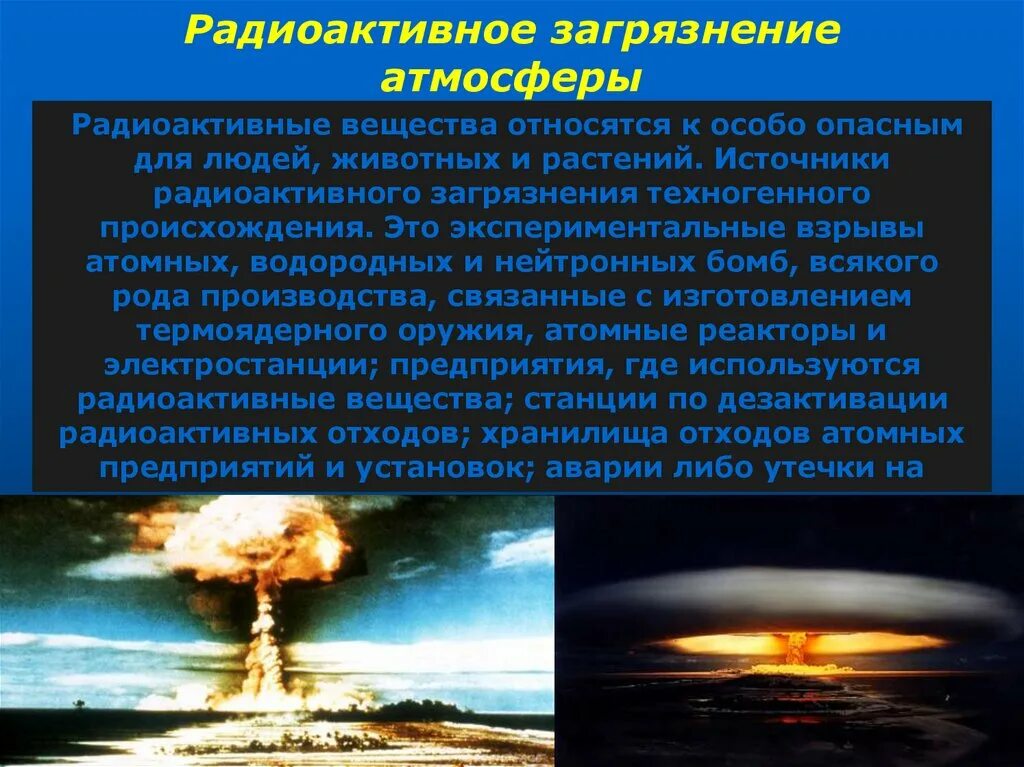 Радиоактивное загрязнение атмосферы

Радиоактивные вещества относятся к особо опасным для людей, животных и растений. Источники радиоактивного загрязнения техногенного происхождения. Это экспериментальные взрывы атомных, водородных и нейтронных бомб, всякого рода производства, связанные с изготовлением термоядерного оружия, атомные реакторы и электростанции; предприятия, где используются радиоактивные вещества; станции по дезактивации радиоактивных отходов; хранилища отходов атомных предприятий и установок; аварии либо утечки на